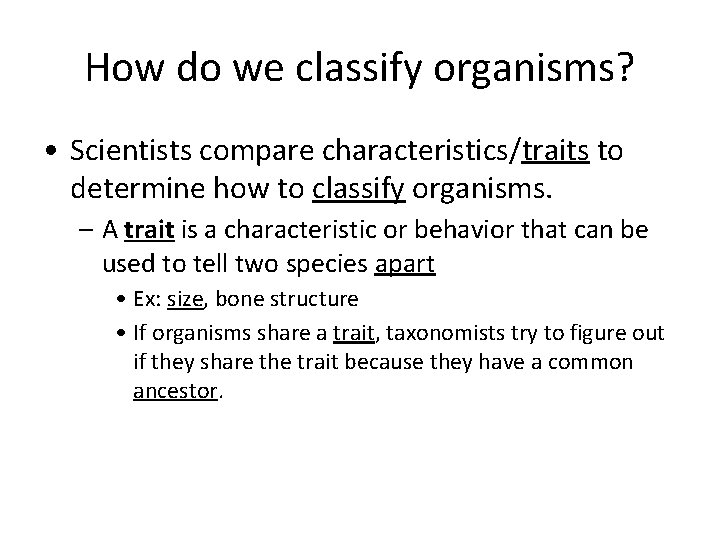 How do we classify organisms?

• Scientists compare characteristics/traits to determine how to classify organisms.

– A trait is a characteristic or behavior that can be used to tell two species apart

• Ex: size, bone structure

• If organisms share a trait, taxonomists try to figure out if they share the trait because they have a common ancestor.